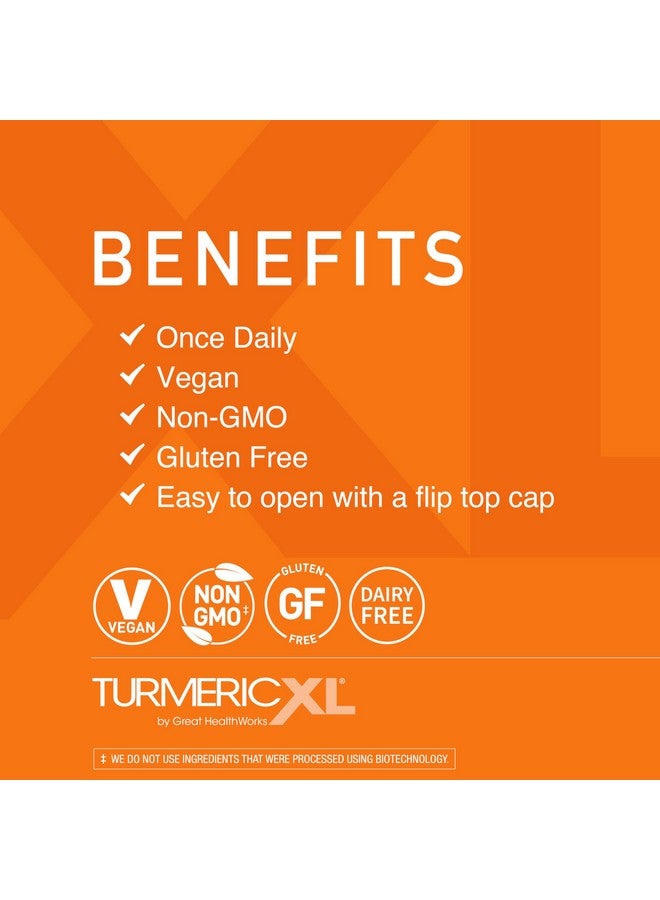 BENEFITS

✓ Once Daily
✓ Vegan
✓ Non-GMO
✓ Gluten Free
✓ Easy to open with a flip top cap

V VEGAN

NON GMO‡

GLUTEN GF FREE

DAIRY FREE

TURMERICXL®
by Great HealthWorks

‡ WE DO NOT USE INGREDIENTS THAT WERE PROCESSED USING BIOTECHNOLOGY.